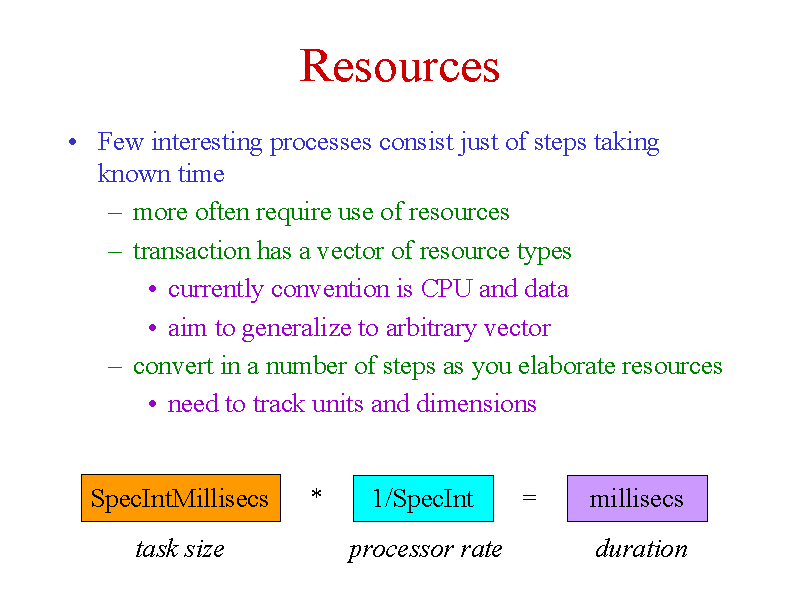 Resources

• Few interesting processes consist just of steps taking known time
– more often require use of resources
– transaction has a vector of resource types
• currently convention is CPU and data
• aim to generalize to arbitrary vector
– convert in a number of steps as you elaborate resources
• need to track units and dimensions

SpecIntMillisecs * 1/SpecInt = millisecs

task size    processor rate    duration